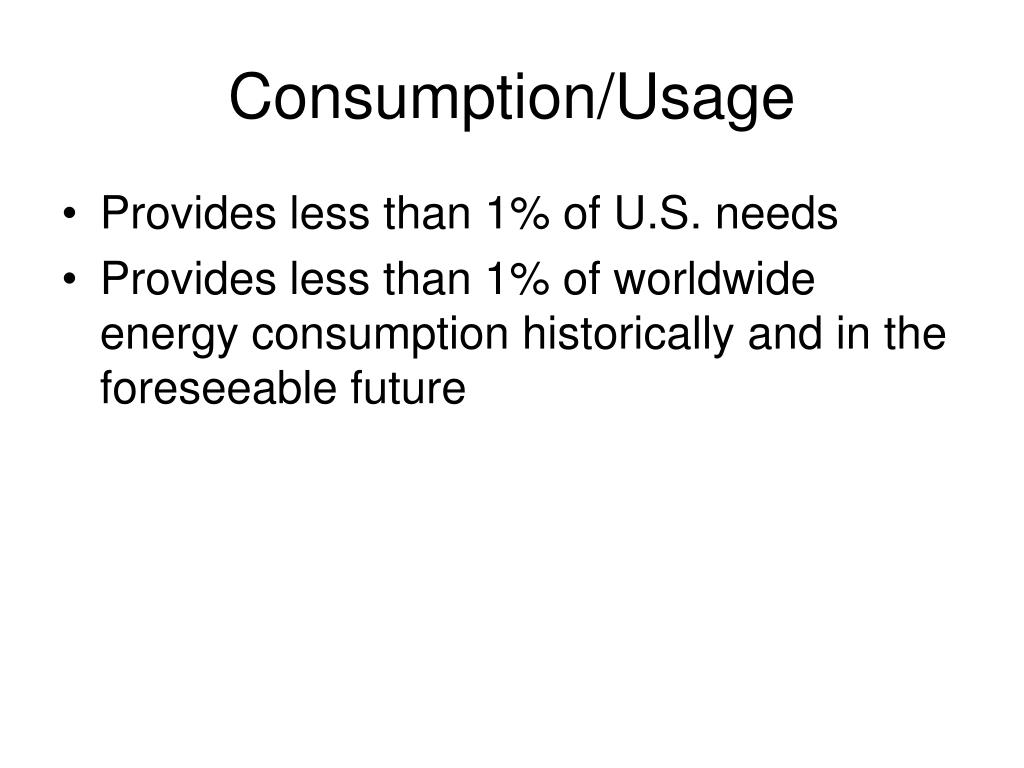 Consumption/Usage

• Provides less than 1% of U.S. needs
• Provides less than 1% of worldwide energy consumption historically and in the foreseeable future